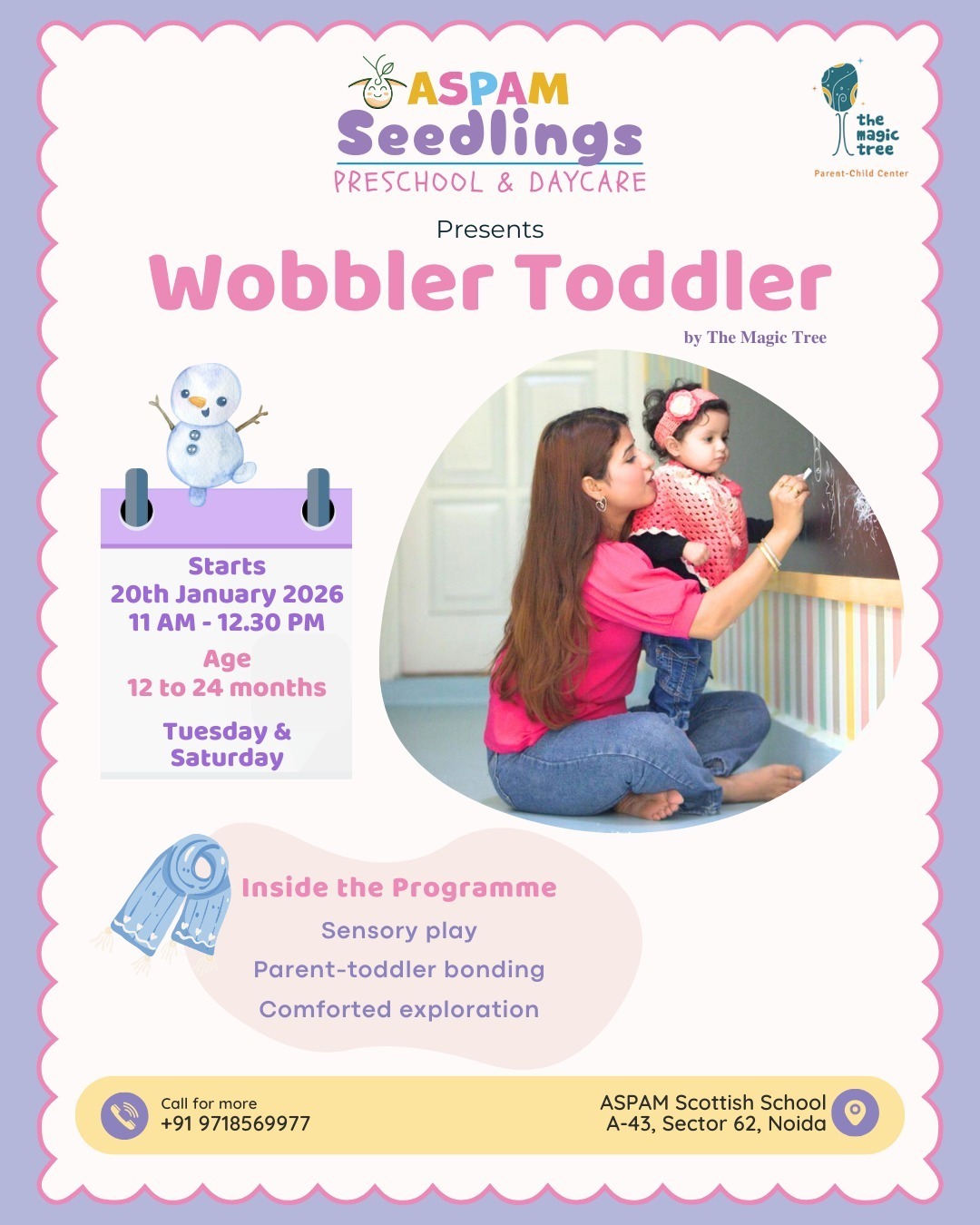 ASPAM
Seedlings
PRESCHOOL & DAYCARE

the magic tree
Parent-Child Center

Presents

Wobbler Toddler

by The Magic Tree

Starts
20th January 2026
11 AM - 12.30 PM

Age
12 to 24 months

Tuesday & Saturday

Inside the Programme

Sensory play

Parent-toddler bonding

Comforted exploration

Call for more
+91 9718569977

ASPAM Scottish School
A-43, Sector 62, Noida